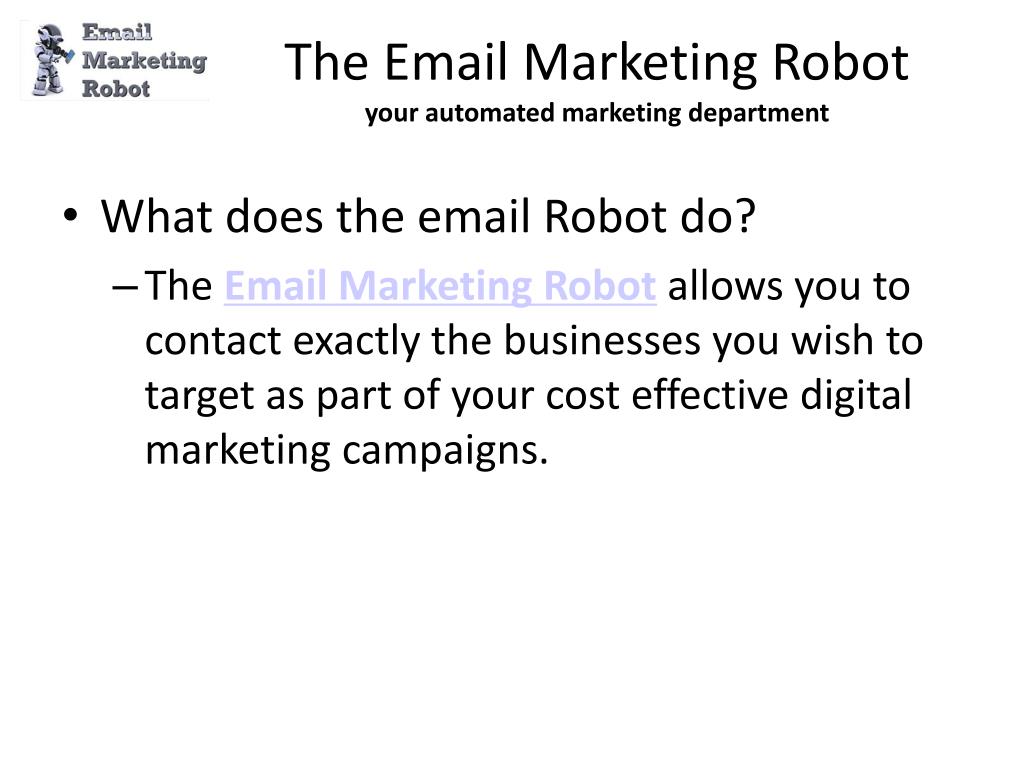 Email Marketing Robot

The Email Marketing Robot
your automated marketing department

• What does the email Robot do?
– The Email Marketing Robot allows you to contact exactly the businesses you wish to target as part of your cost effective digital marketing campaigns.